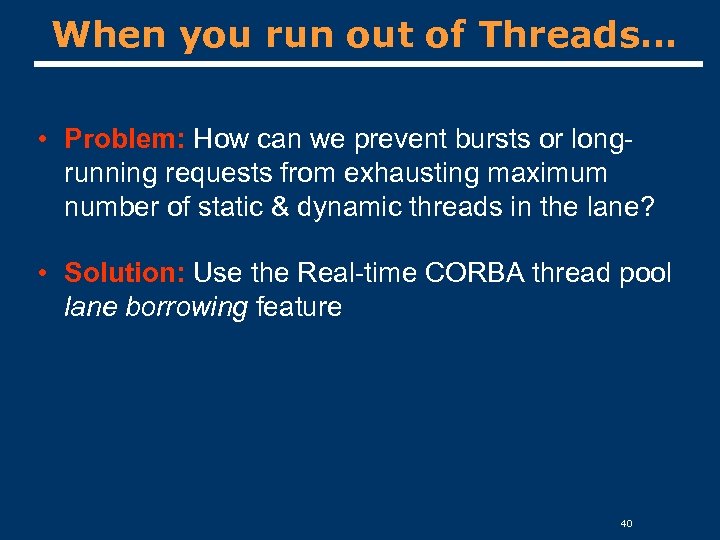 When you run out of Threads…

• Problem: How can we prevent bursts or long-running requests from exhausting maximum number of static & dynamic threads in the lane?

• Solution: Use the Real-time CORBA thread pool lane borrowing feature

40